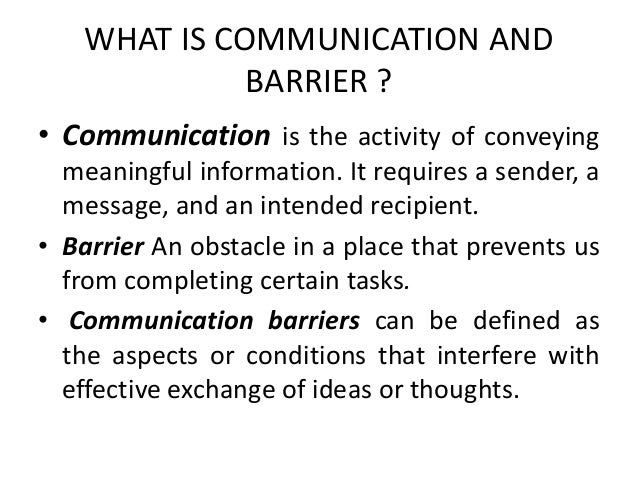 WHAT IS COMMUNICATION AND BARRIER ?

• Communication is the activity of conveying meaningful information. It requires a sender, a message, and an intended recipient.

• Barrier An obstacle in a place that prevents us from completing certain tasks.

• Communication barriers can be defined as the aspects or conditions that interfere with effective exchange of ideas or thoughts.